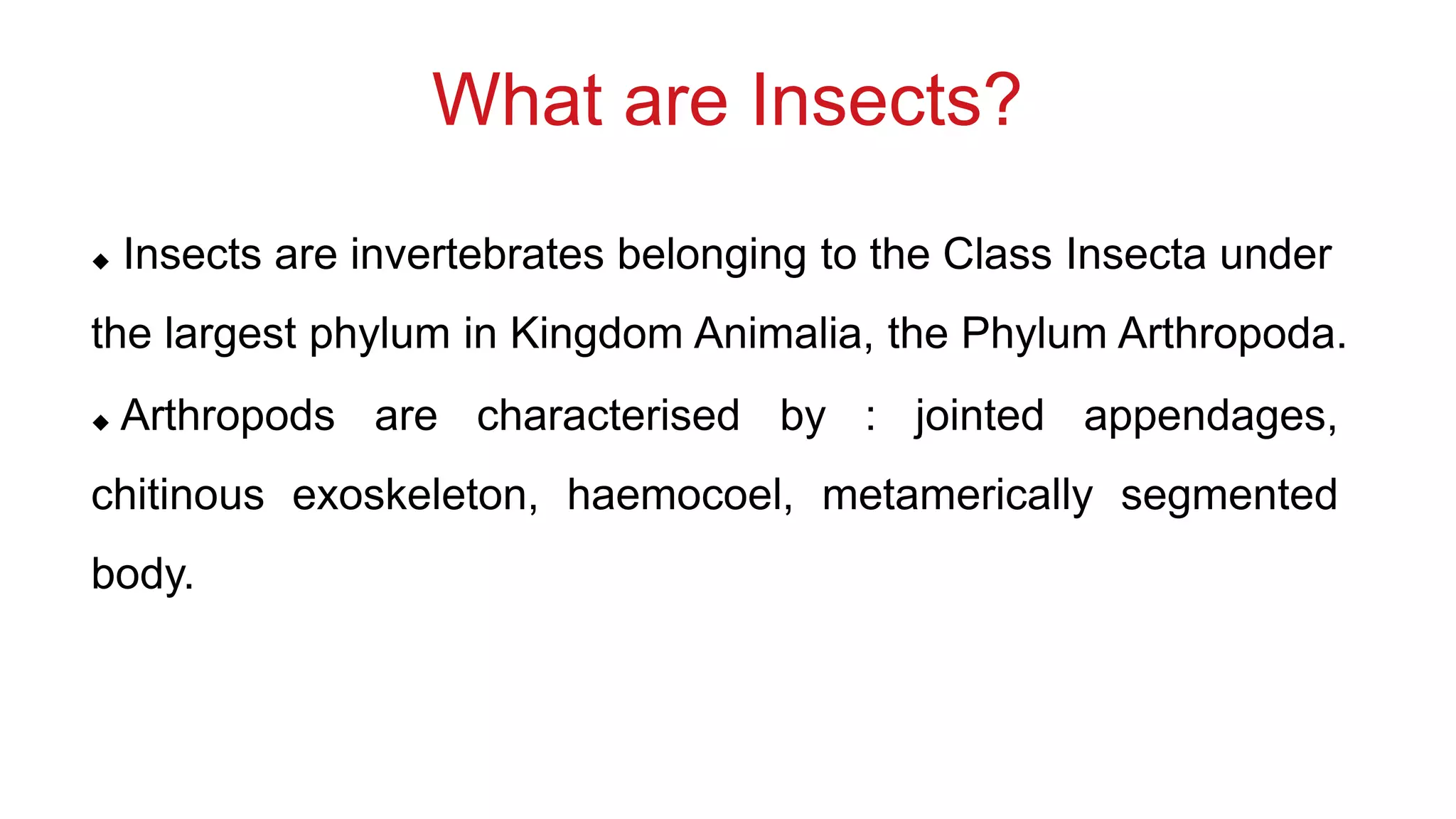 What are Insects?

◆ Insects are invertebrates belonging to the Class Insecta under the largest phylum in Kingdom Animalia, the Phylum Arthropoda.

◆ Arthropods are characterised by : jointed appendages, chitinous exoskeleton, haemocoel, metamerically segmented body.